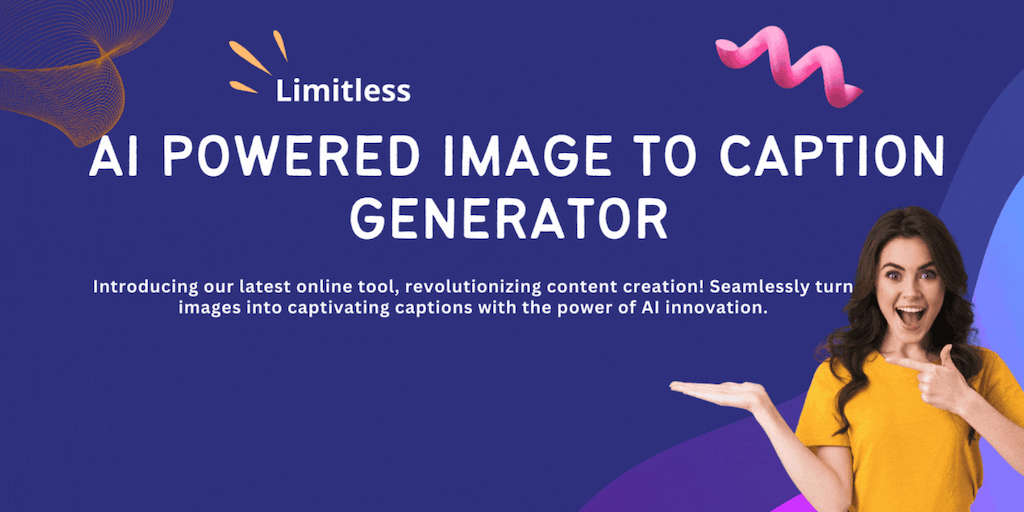 Limitless

AI POWERED IMAGE TO CAPTION GENERATOR

Introducing our latest online tool, revolutionizing content creation! Seamlessly turn images into captivating captions with the power of AI innovation.